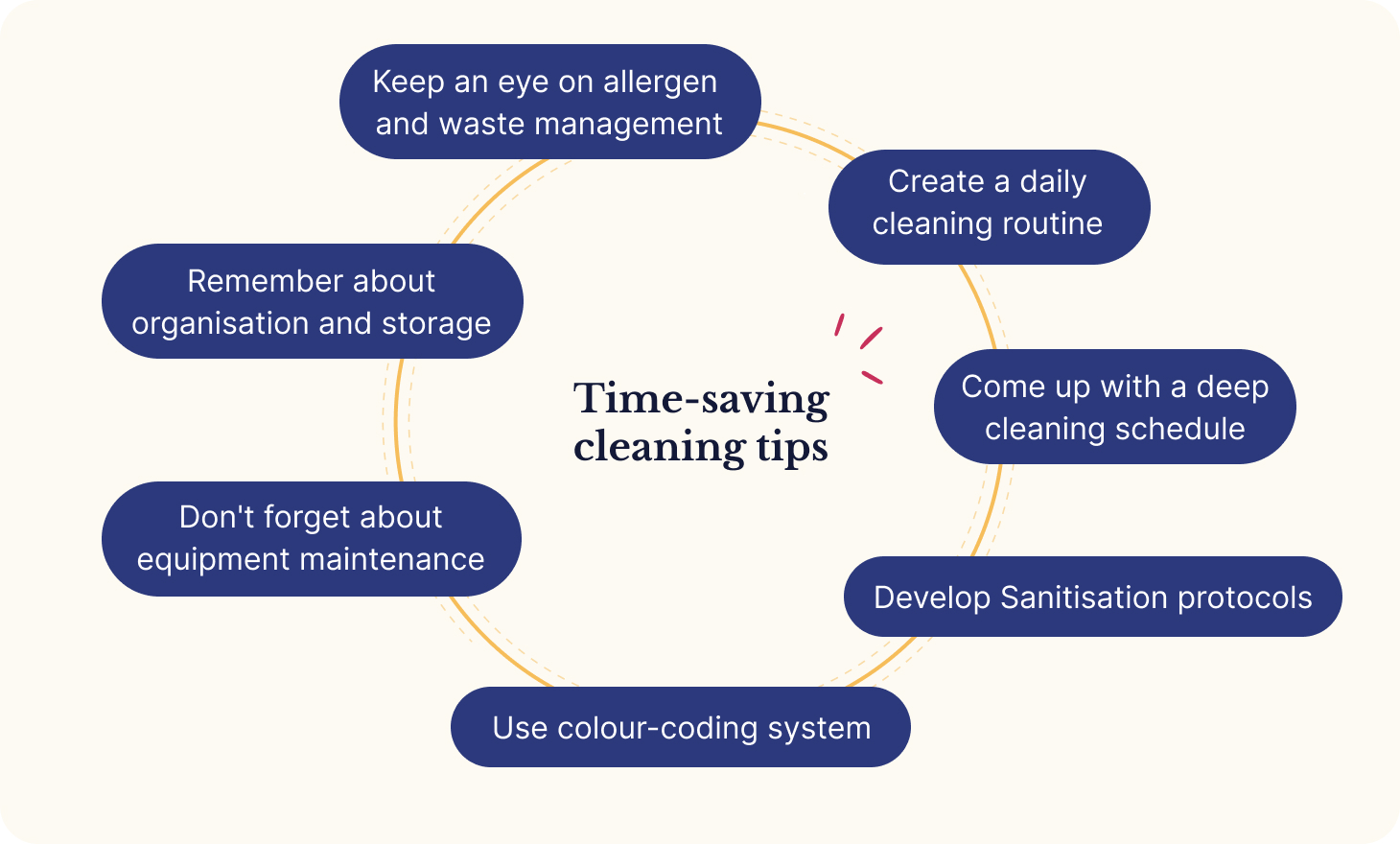 Time-saving cleaning tips

Keep an eye on allergen and waste management

Create a daily cleaning routine

Come up with a deep cleaning schedule

Develop Sanitisation protocols

Use colour-coding system

Don't forget about equipment maintenance

Remember about organisation and storage